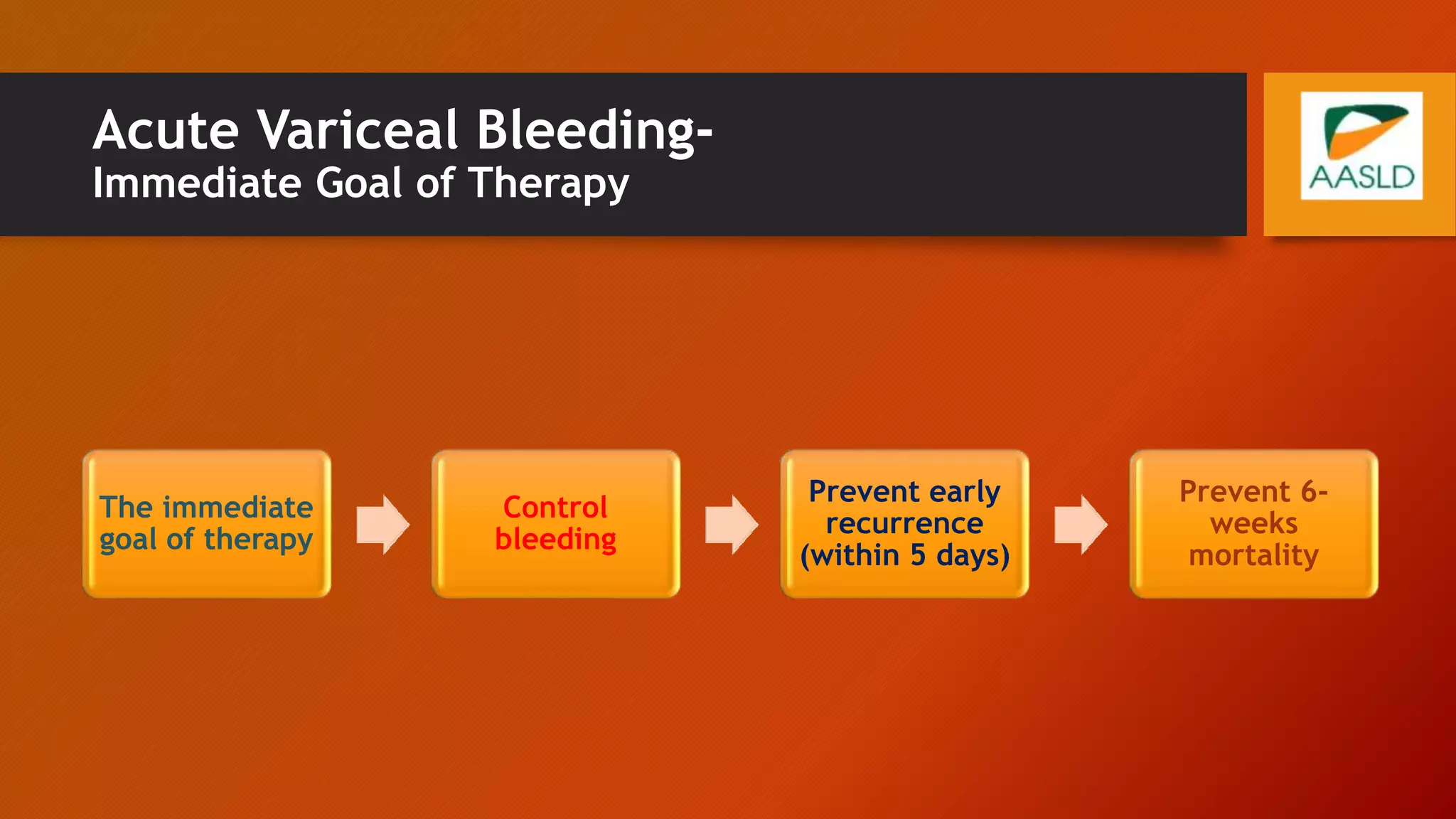 Acute Variceal Bleeding-
Immediate Goal of Therapy

AASLD

The immediate goal of therapy

Control bleeding

Prevent early recurrence (within 5 days)

Prevent 6-weeks mortality